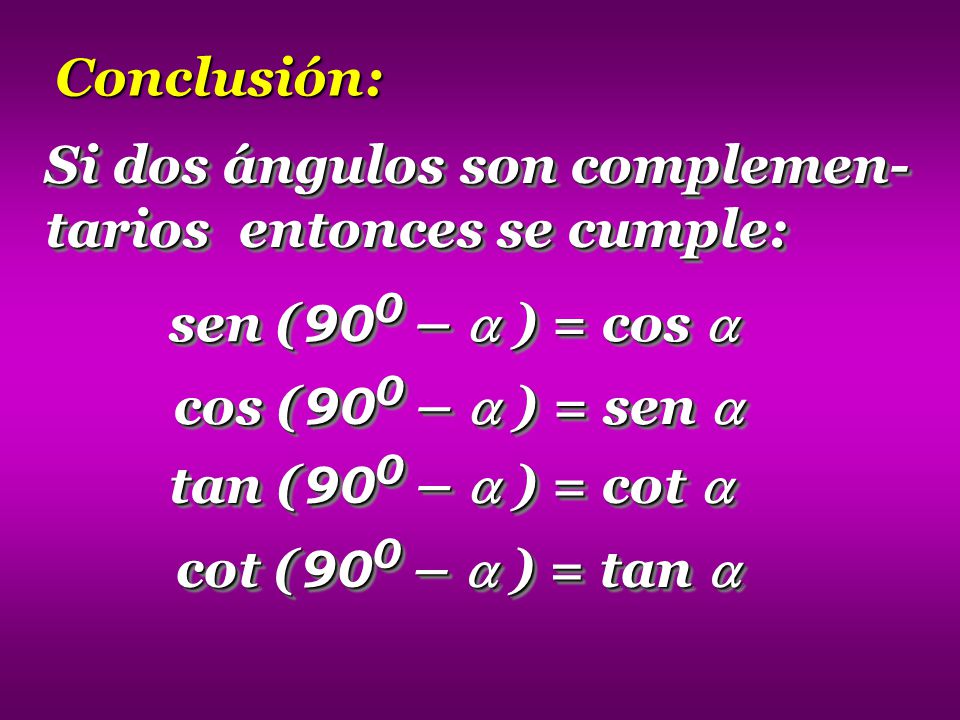 Conclusión:

Si dos ángulos son complementarios entonces se cumple:

$sen\ (90^0 - \alpha) = cos\ \alpha$

$cos\ (90^0 - \alpha) = sen\ \alpha$

$tan\ (90^0 - \alpha) = cot\ \alpha$

$cot\ (90^0 - \alpha) = tan\ \alpha$